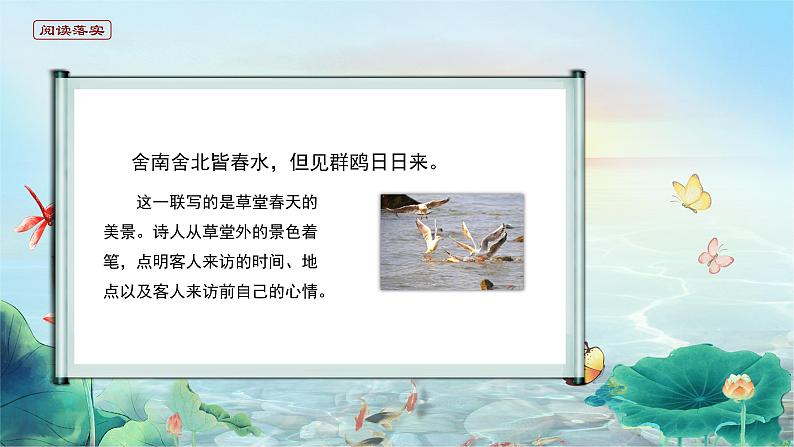 阅读落实

舍南舍北皆春水，但见群鸥日日来。

这一联写的是草堂春天的美景。诗人从草堂外的景色着笔，点明客人来访的时间、地点以及客人来访前自己的心情。